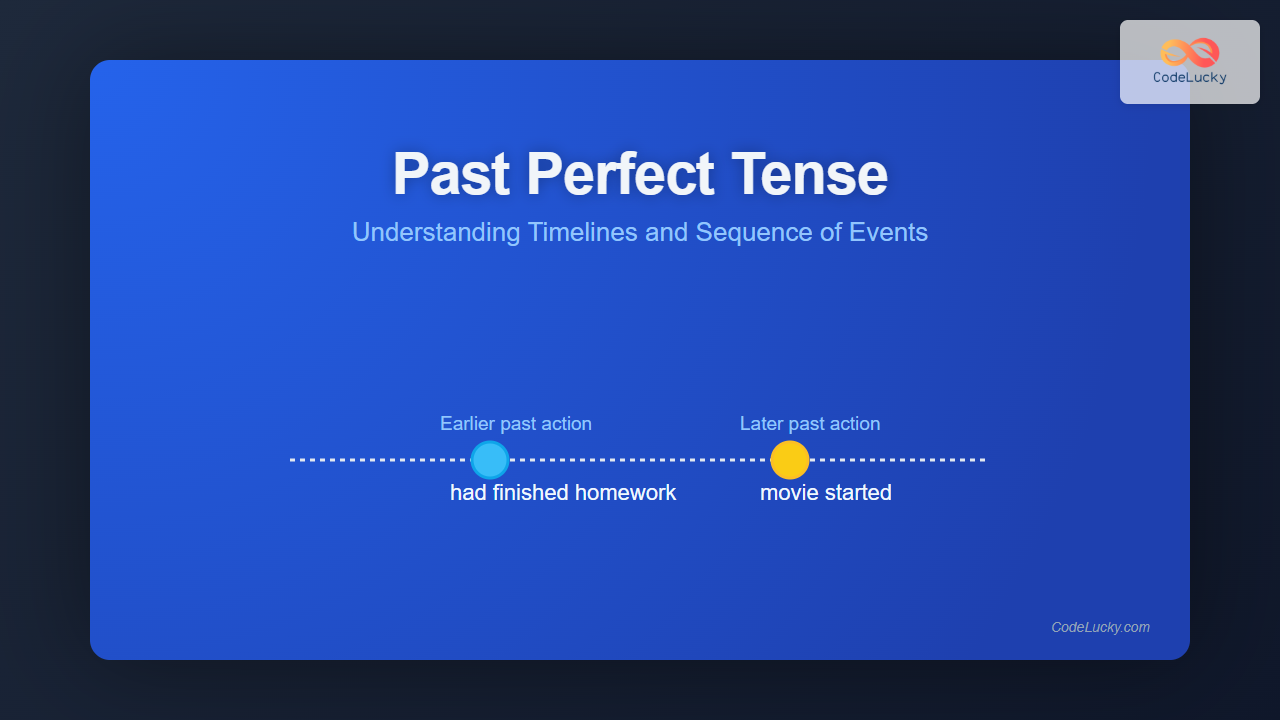 CodeLucky

Past Perfect Tense

Understanding Timelines and Sequence of Events

Earlier past action
had finished homework

Later past action
movie started

CodeLucky.com